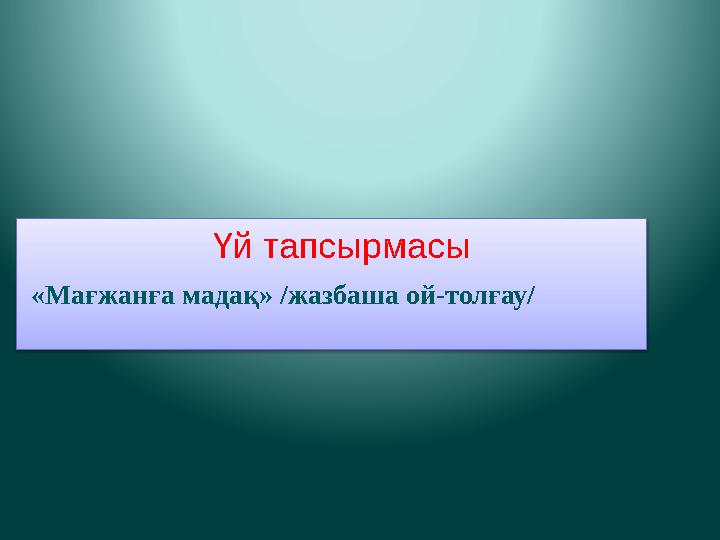 Үй тапсырмасы

«Мағжанға мадақ» /жазбаша ой-толғау/